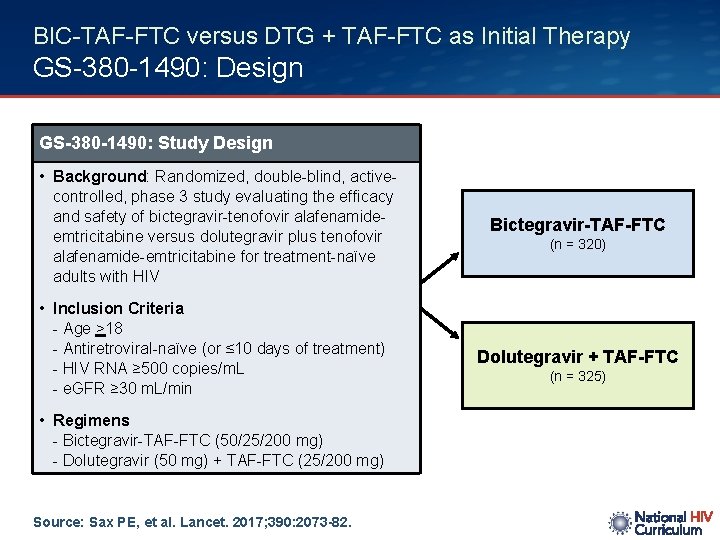 BIC-TAF-FTC versus DTG + TAF-FTC as Initial Therapy
GS-380-1490: Design

GS-380-1490: Study Design

• Background: Randomized, double-blind, active-controlled, phase 3 study evaluating the efficacy and safety of bictegravir-tenofovir alafenamide-emtricitabine versus dolutegravir plus tenofovir alafenamide-emtricitabine for treatment-naïve adults with HIV

• Inclusion Criteria
- Age $\geq$18
- Antiretroviral-naïve (or ≤10 days of treatment)
- HIV RNA ≥500 copies/mL
- eGFR ≥30 mL/min

• Regimens
- Bictegravir-TAF-FTC (50/25/200 mg)
- Dolutegravir (50 mg) + TAF-FTC (25/200 mg)

Bictegravir-TAF-FTC
(n = 320)

Dolutegravir + TAF-FTC
(n = 325)

Source: Sax PE, et al. Lancet. 2017;390:2073-82.

National HIV Curriculum